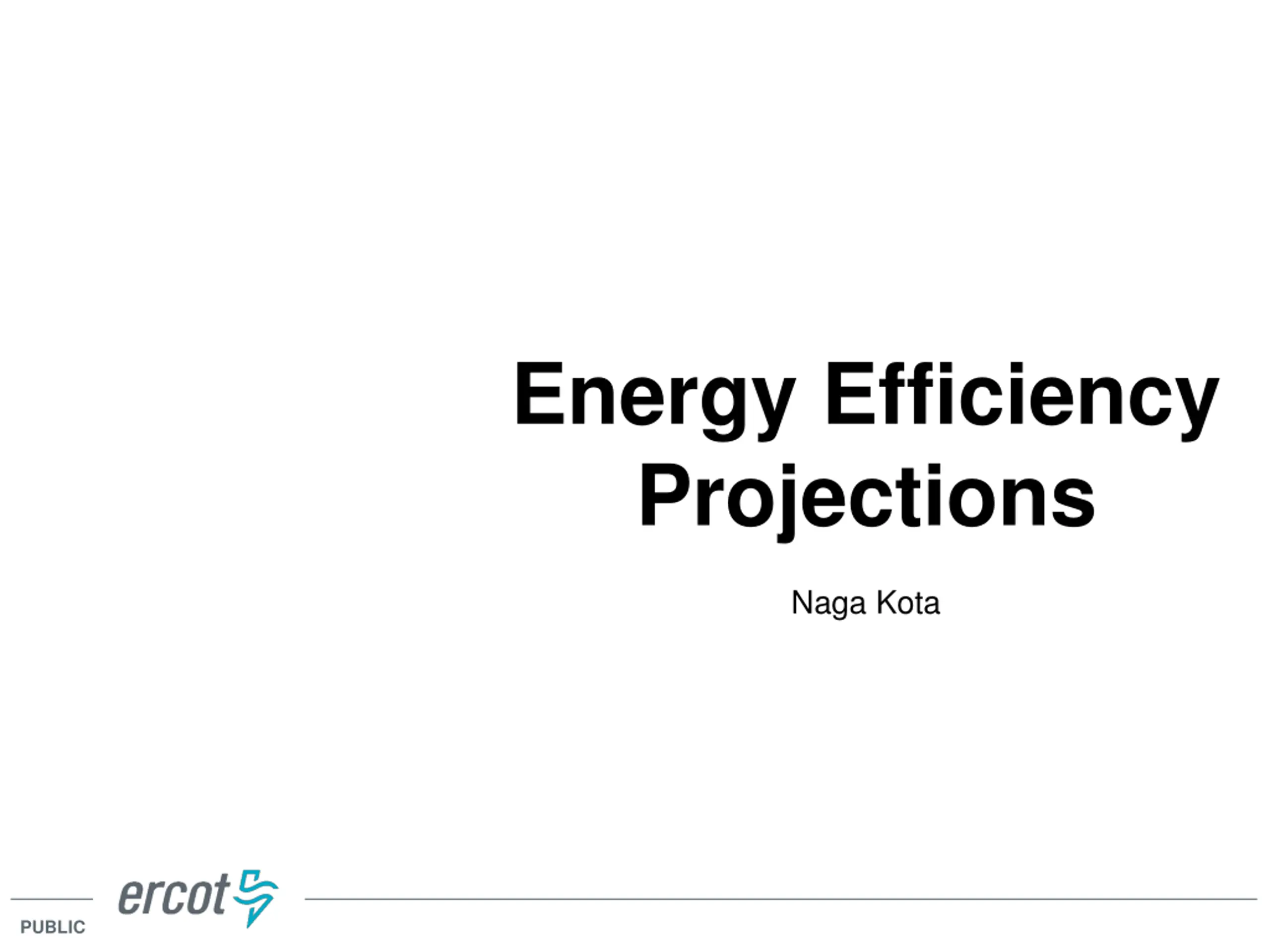 Energy Efficiency Projections

Naga Kota

ercot

PUBLIC